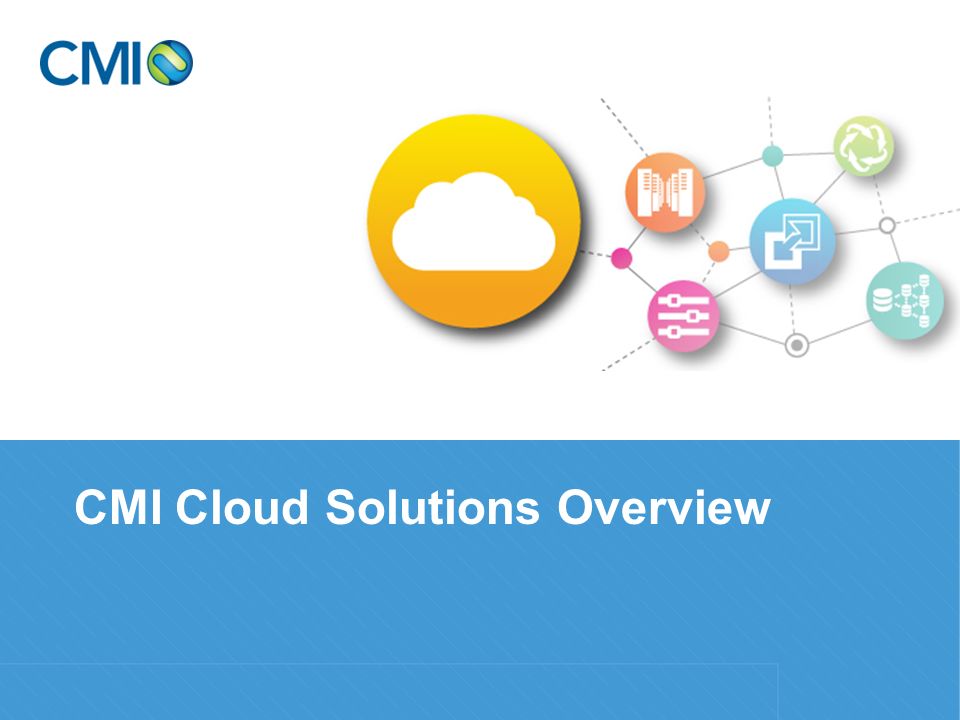 CMI

CMI Cloud Solutions Overview